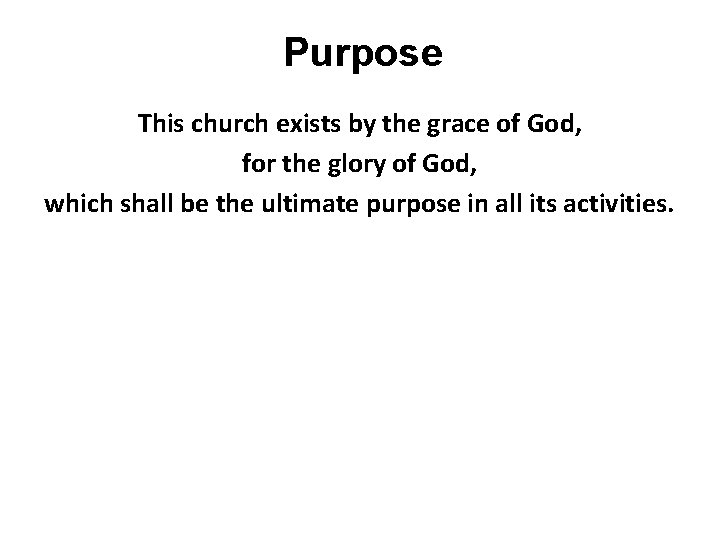 Purpose

This church exists by the grace of God,
for the glory of God,
which shall be the ultimate purpose in all its activities.